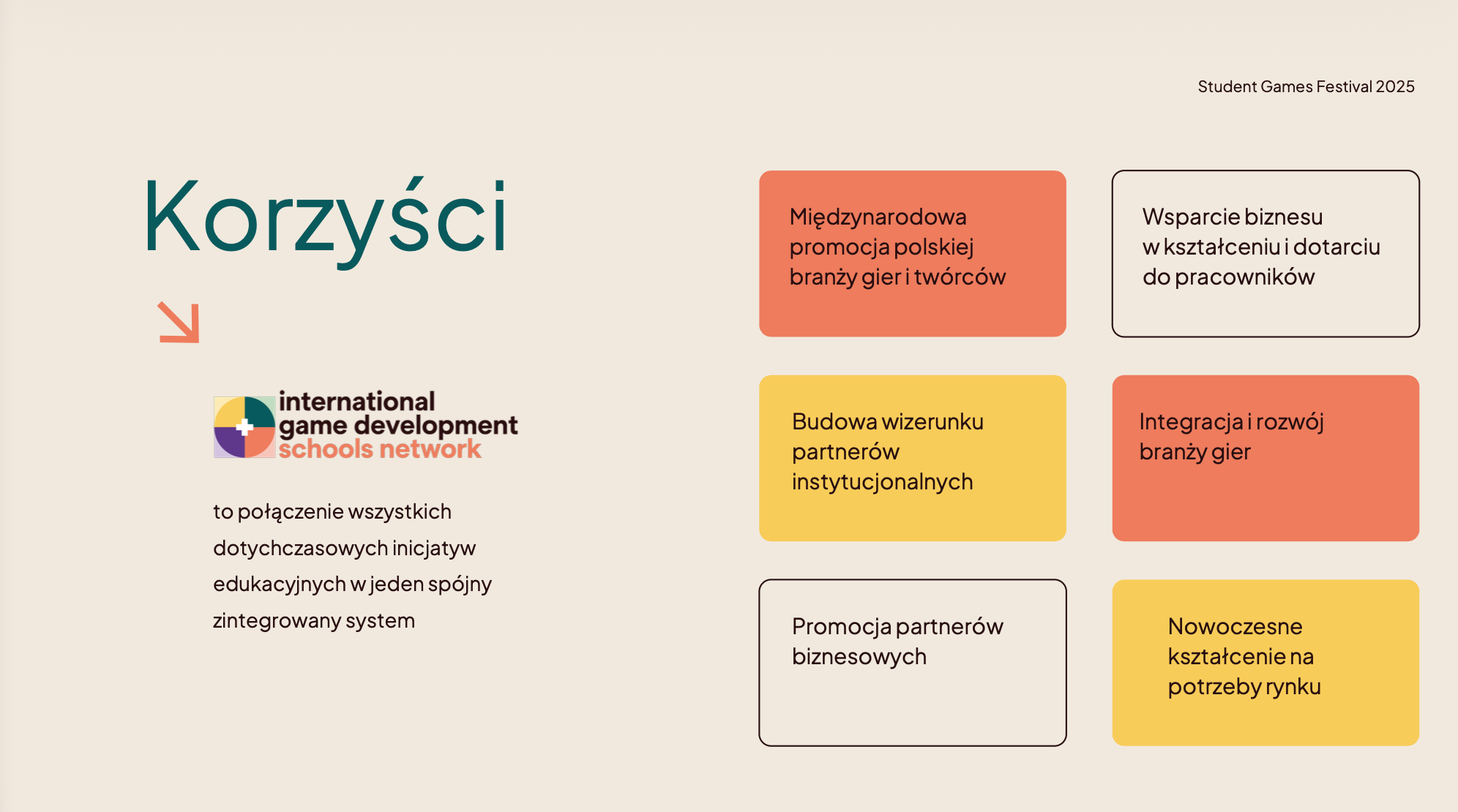 Student Games Festival 2025

Korzyści

international game development schools network

to połączenie wszystkich dotychczasowych inicjatyw edukacyjnych w jeden spójny zintegrowany system

Międzynarodowa promocja polskiej branży gier i twórców

Wsparcie biznesu w kształceniu i dotarciu do pracowników

Budowa wizerunku partnerów instytucjonalnych

Integracja i rozwój branży gier

Promocja partnerów biznesowych

Nowoczesne kształcenie na potrzeby rynku